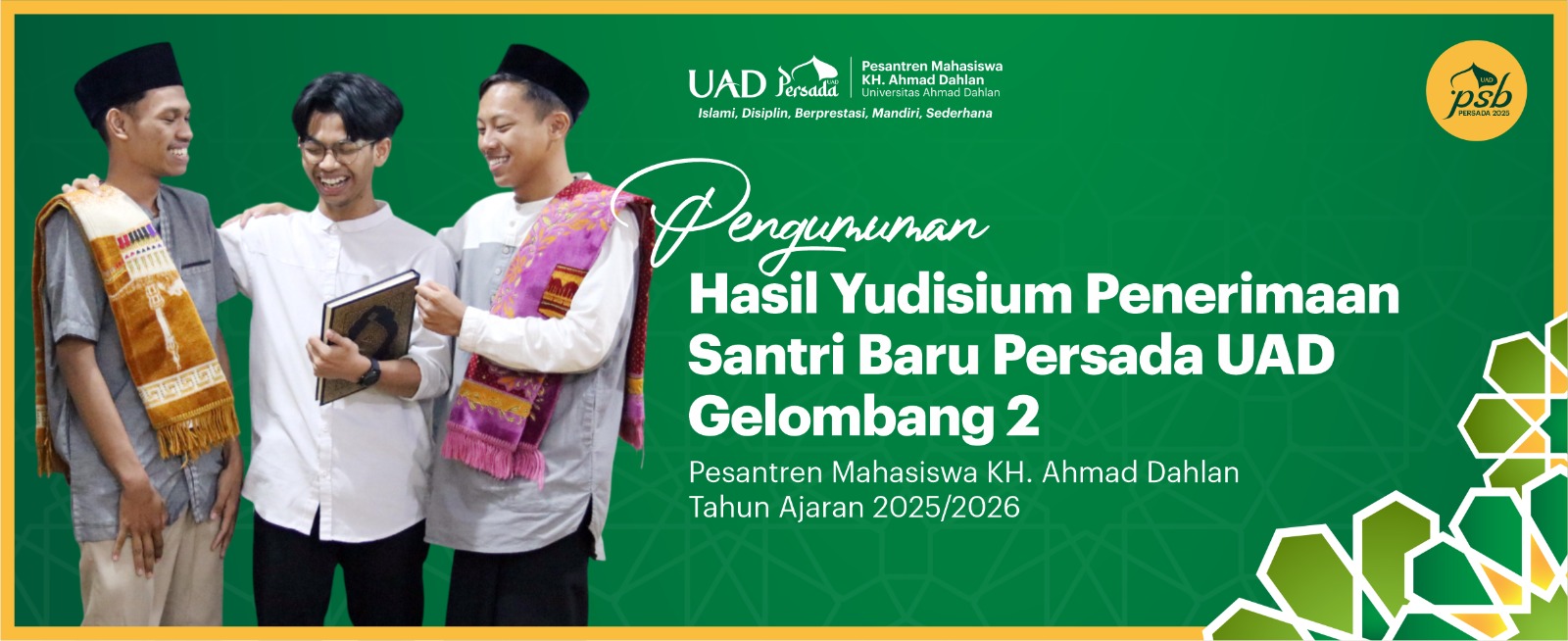 UAD Persada UAD
Pesantren Mahasiswa KH. Ahmad Dahlan Universitas Ahmad Dahlan
Islami, Disiplin, Berprestasi, Mandiri, Sederhana

UAD psb PERSADA 2025

Pengumuman
Hasil Yudisium Penerimaan Santri Baru Persada UAD Gelombang 2
Pesantren Mahasiswa KH. Ahmad Dahlan
Tahun Ajaran 2025/2026